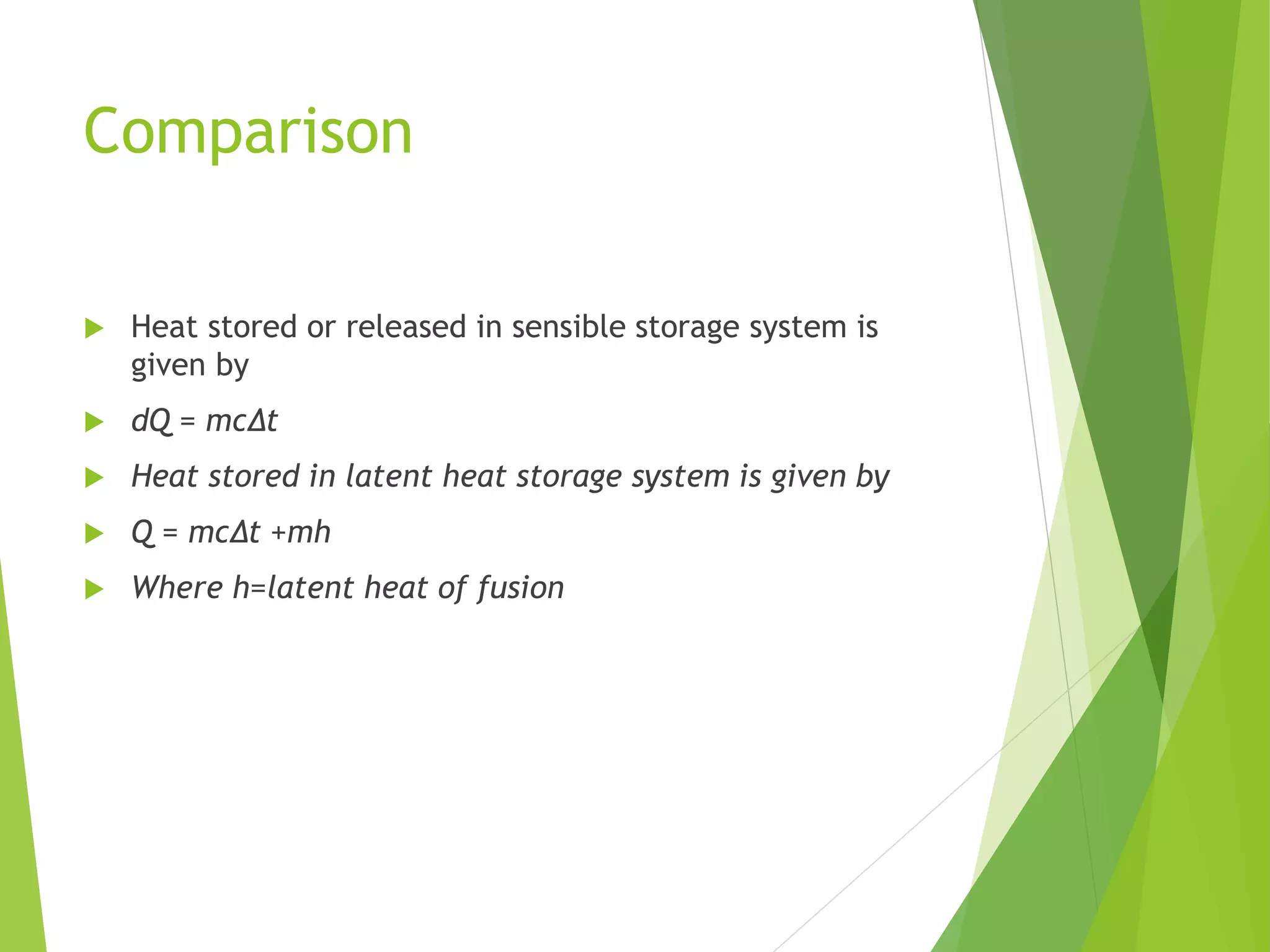 Comparison

Heat stored or released in sensible storage system is given by

$dQ = mc\Delta t$

Heat stored in latent heat storage system is given by

$Q = mc\Delta t + mh$

Where h=latent heat of fusion